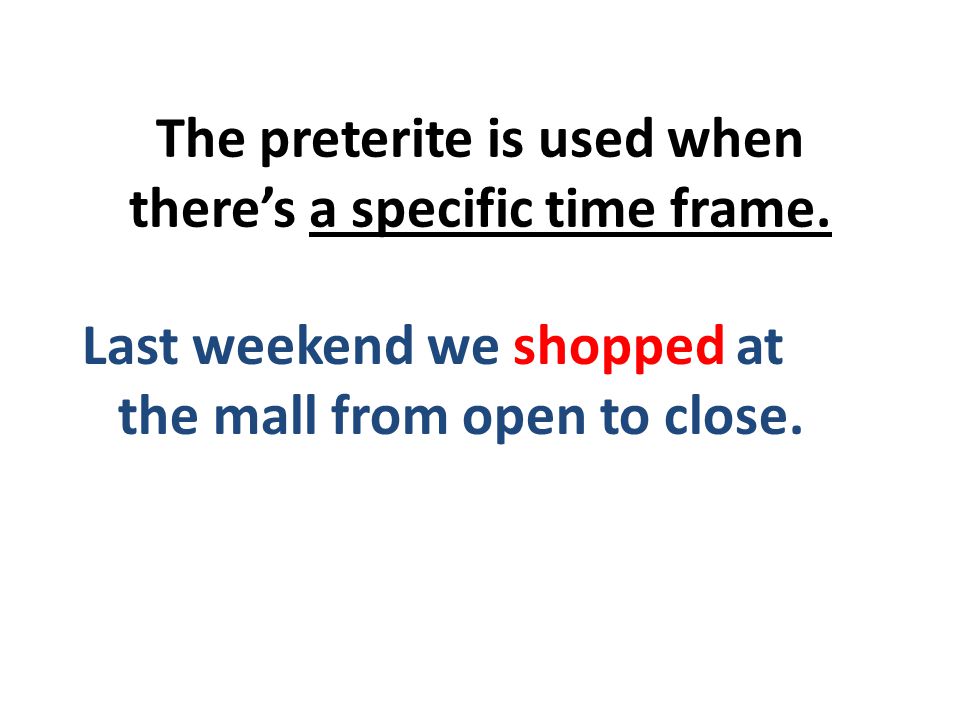 The preterite is used when there’s a specific time frame.

Last weekend we shopped at the mall from open to close.